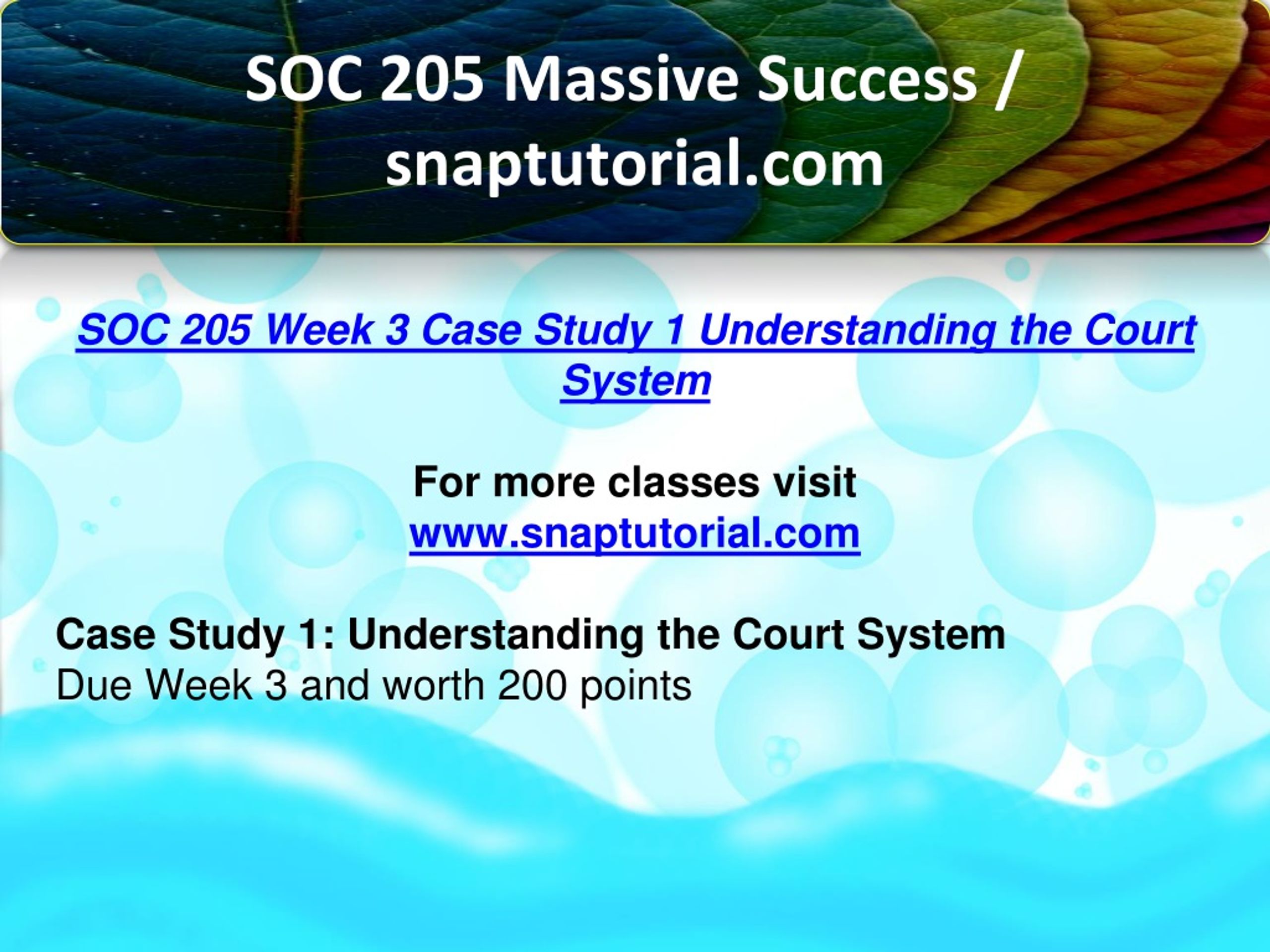 SOC 205 Massive Success / snaptutorial.com

SOC 205 Week 3 Case Study 1 Understanding the Court System

For more classes visit
www.snaptutorial.com

Case Study 1: Understanding the Court System
Due Week 3 and worth 200 points